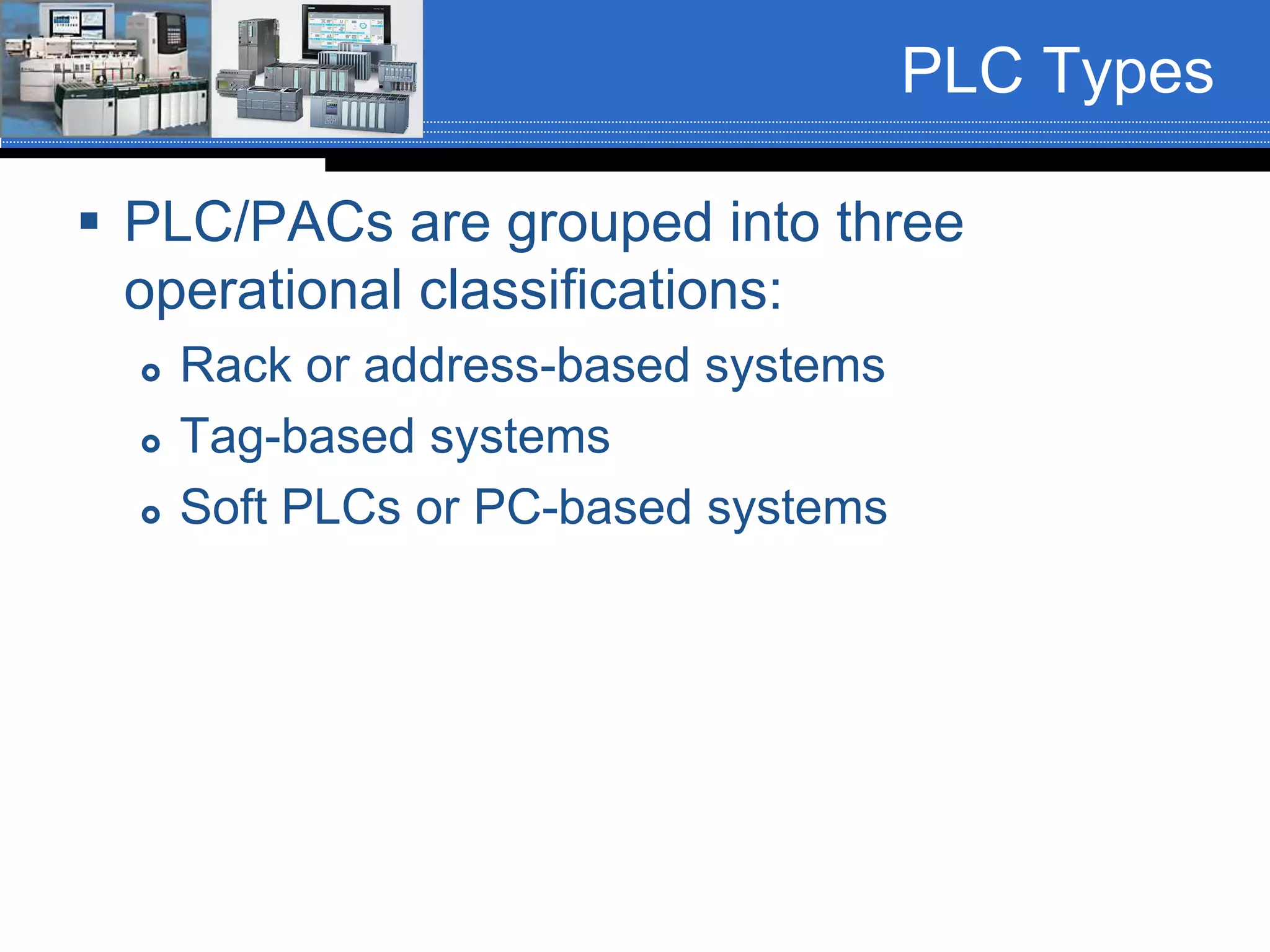 PLC Types

▪ PLC/PACs are grouped into three operational classifications:

◦ Rack or address-based systems
◦ Tag-based systems
◦ Soft PLCs or PC-based systems